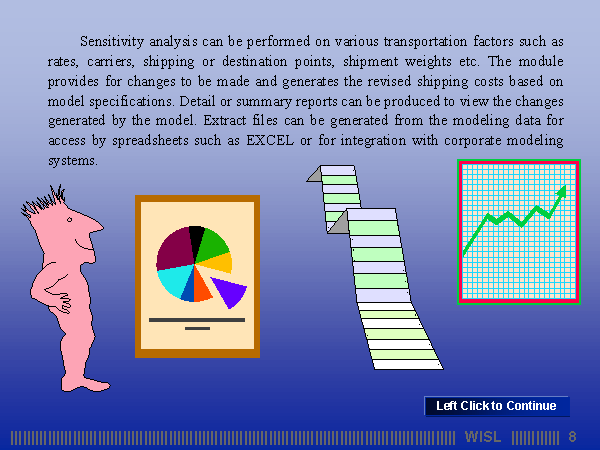 Sensitivity analysis can be performed on various transportation factors such as rates, carriers, shipping or destination points, shipment weights etc. The module provides for changes to be made and generates the revised shipping costs based on model specifications. Detail or summary reports can be produced to view the changes generated by the model. Extract files can be generated from the modeling data for access by spreadsheets such as EXCEL or for integration with corporate modeling systems.

Left Click to Continue

WISL 8